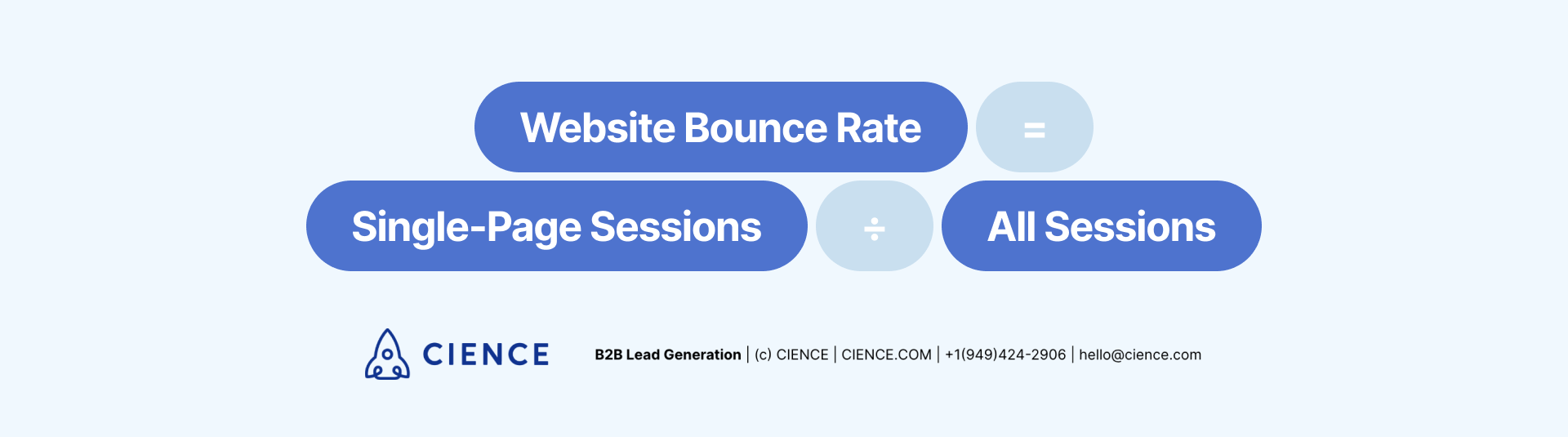 Website Bounce Rate =

Single-Page Sessions ÷ All Sessions

CIENCE

B2B Lead Generation | (c) CIENCE | CIENCE.COM | +1(949)424-2906 | hello@cience.com